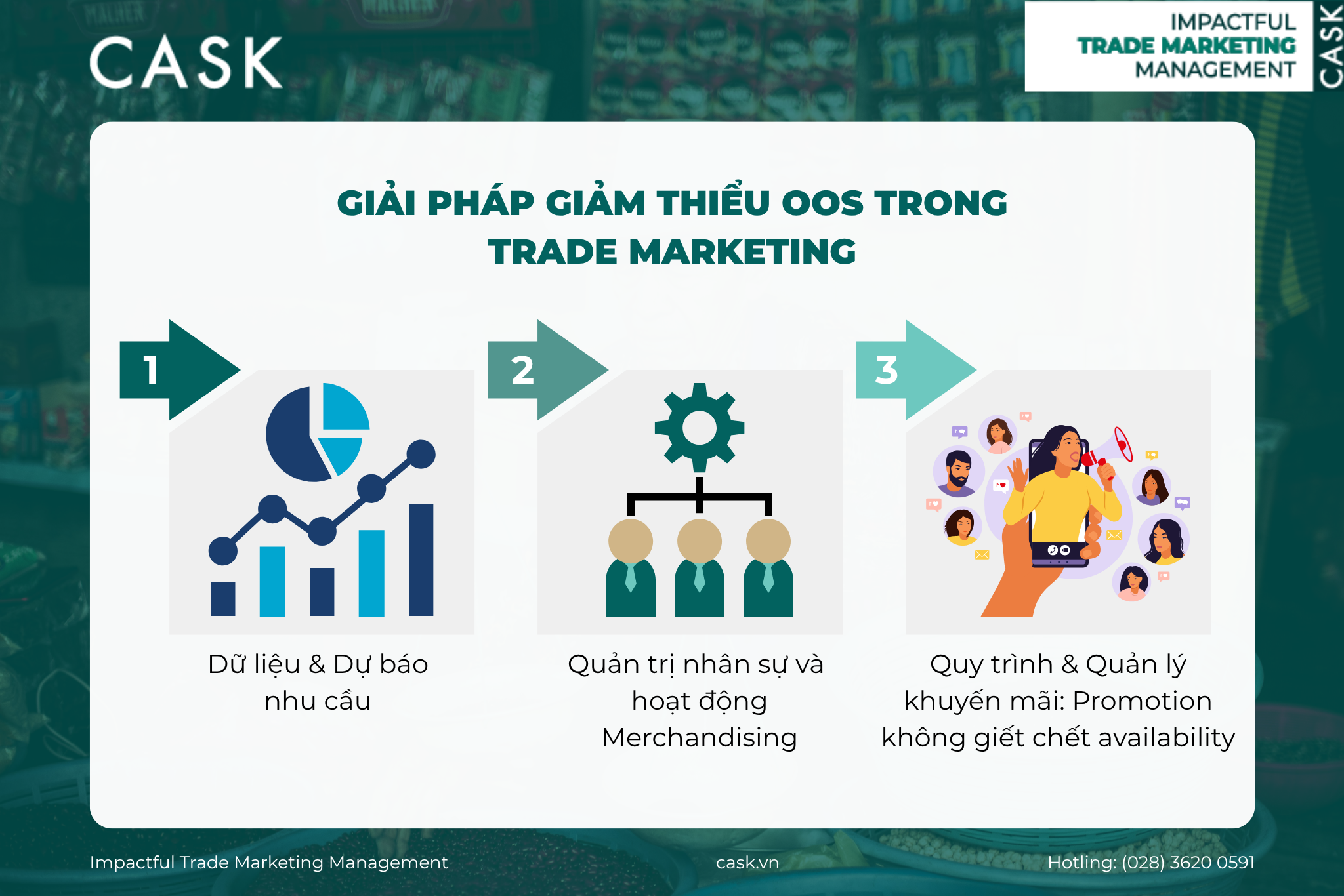 CASK

IMPACTFUL
TRADE MARKETING
MANAGEMENT
CASK

GIẢI PHÁP GIẢM THIỂU OOS TRONG TRADE MARKETING

1

Dữ liệu & Dự báo nhu cầu

2

Quản trị nhân sự và hoạt động Merchandising

3

Quy trình & Quản lý khuyến mãi: Promotion không giết chết availability

Impactful Trade Marketing Management

cask.vn

Hotling: (028) 3620 0591